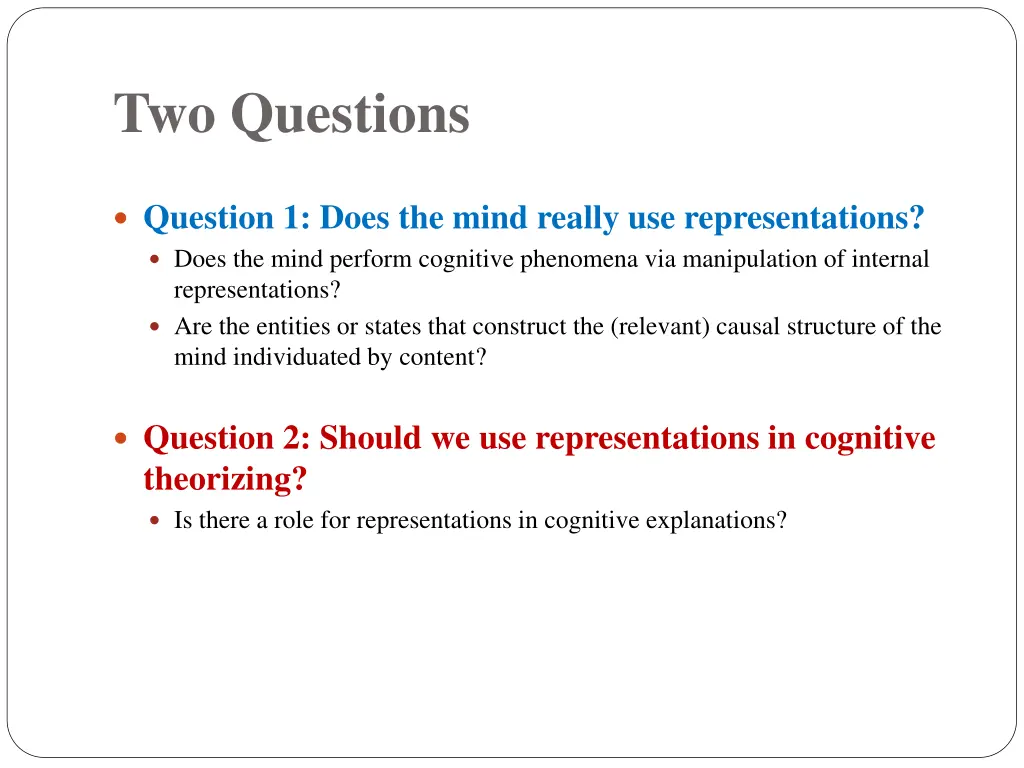 Two Questions

Question 1: Does the mind really use representations?

Does the mind perform cognitive phenomena via manipulation of internal representations?

Are the entities or states that construct the (relevant) causal structure of the mind individuated by content?

Question 2: Should we use representations in cognitive theorizing?

Is there a role for representations in cognitive explanations?